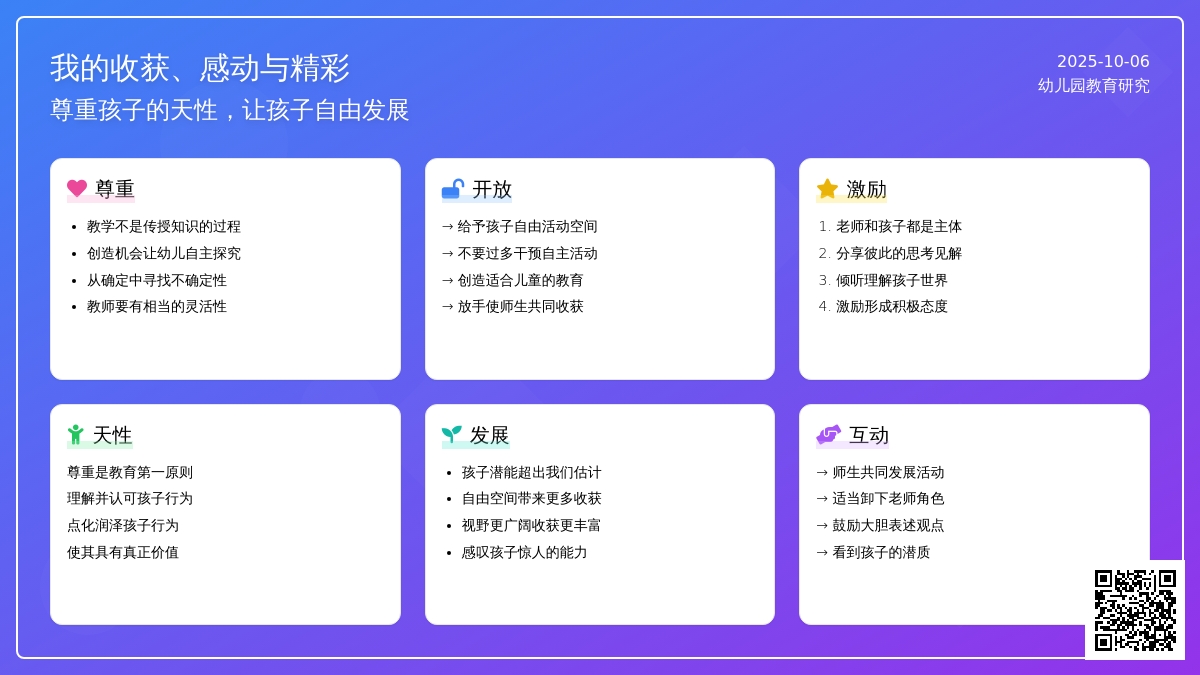 我的收获、感动与精彩
尊重孩子的天性，让孩子自由发展

2025-10-06
幼儿园教育研究

尊重
- 教学不是传授知识的过程
- 创造机会让幼儿自主探究
- 从确定中寻找不确定性
- 教师要有相当的灵活性

开放
→ 给予孩子自由活动空间
→ 不要过多干预自主活动
→ 创造适合儿童的教育
→ 放手使师生共同收获

激励
1. 老师和孩子都是主体
2. 分享彼此的思考见解
3. 倾听理解孩子世界
4. 激励形成积极态度

天性
尊重是教育第一原则
理解并认可孩子行为
点化润泽孩子行为
使其具有真正价值

发展
- 孩子潜能超出我们估计
- 自由空间带来更多收获
- 视野更广阔收获更丰富
- 感叹孩子惊人的能力

互动
→ 师生共同发展活动
→ 适当卸下老师角色
→ 鼓励大胆表述观点
→ 看到孩子的潜质